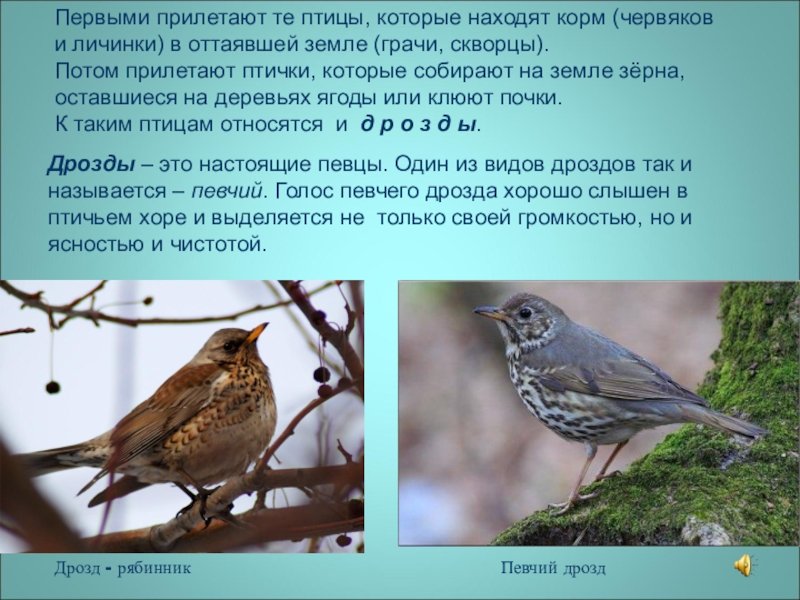 Первыми прилетают те птицы, которые находят корм (червяков и личинки) в оттаявшей земле (грачи, скворцы).
Потом прилетают птички, которые собирают на земле зёрна, оставшиеся на деревьях ягоды или клюют почки.
К таким птицам относятся и д р о з д ы.

Дрозды – это настоящие певцы. Один из видов дроздов так и называется – певчий. Голос певчего дрозда хорошо слышен в птичьем хоре и выделяется не только своей громкостью, но и ясностью и чистотой.

Дрозд - рябинник

Певчий дрозд